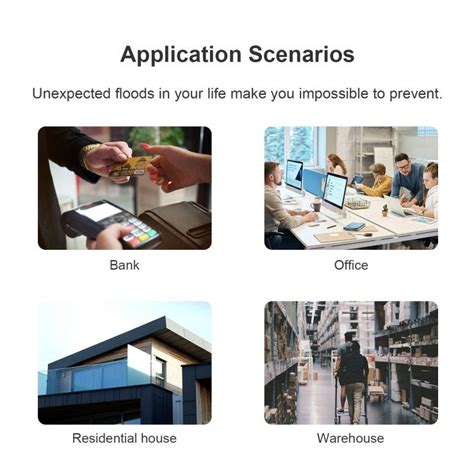 Application Scenarios

Unexpected floods in your life make you impossible to prevent.

Bank

Office

Residential house

Warehouse